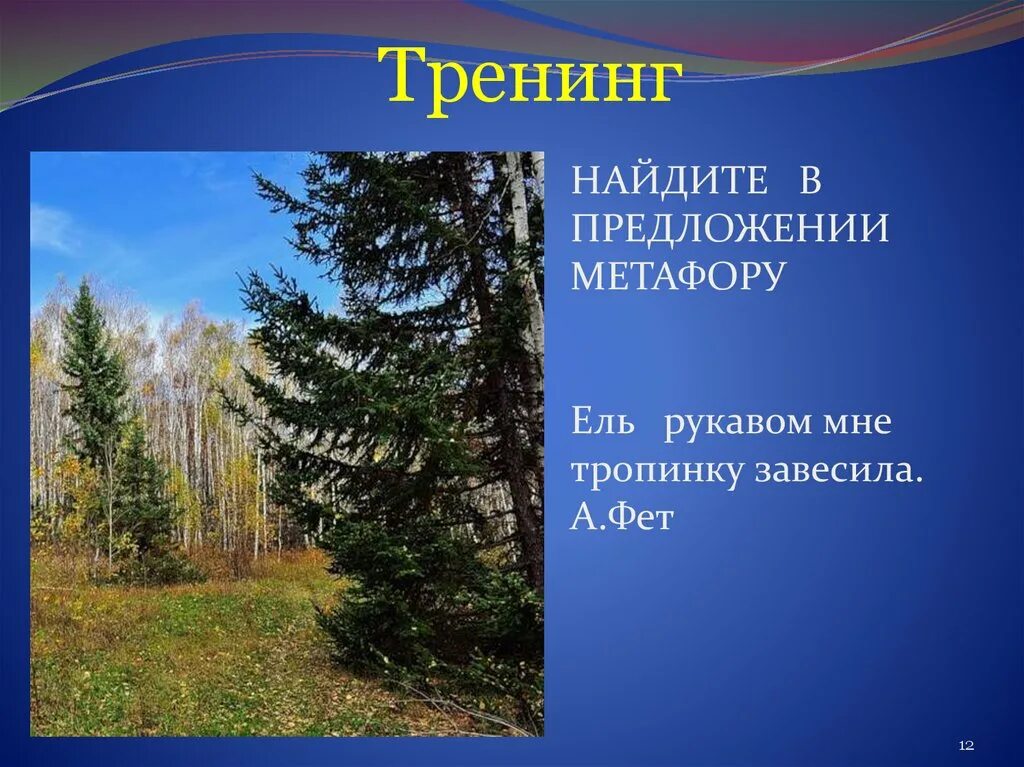 Тренинг

НАЙДИТЕ В ПРЕДЛОЖЕНИИ МЕТАФОРУ

Ель рукавом мне тропинку завесила. А.Фет

12